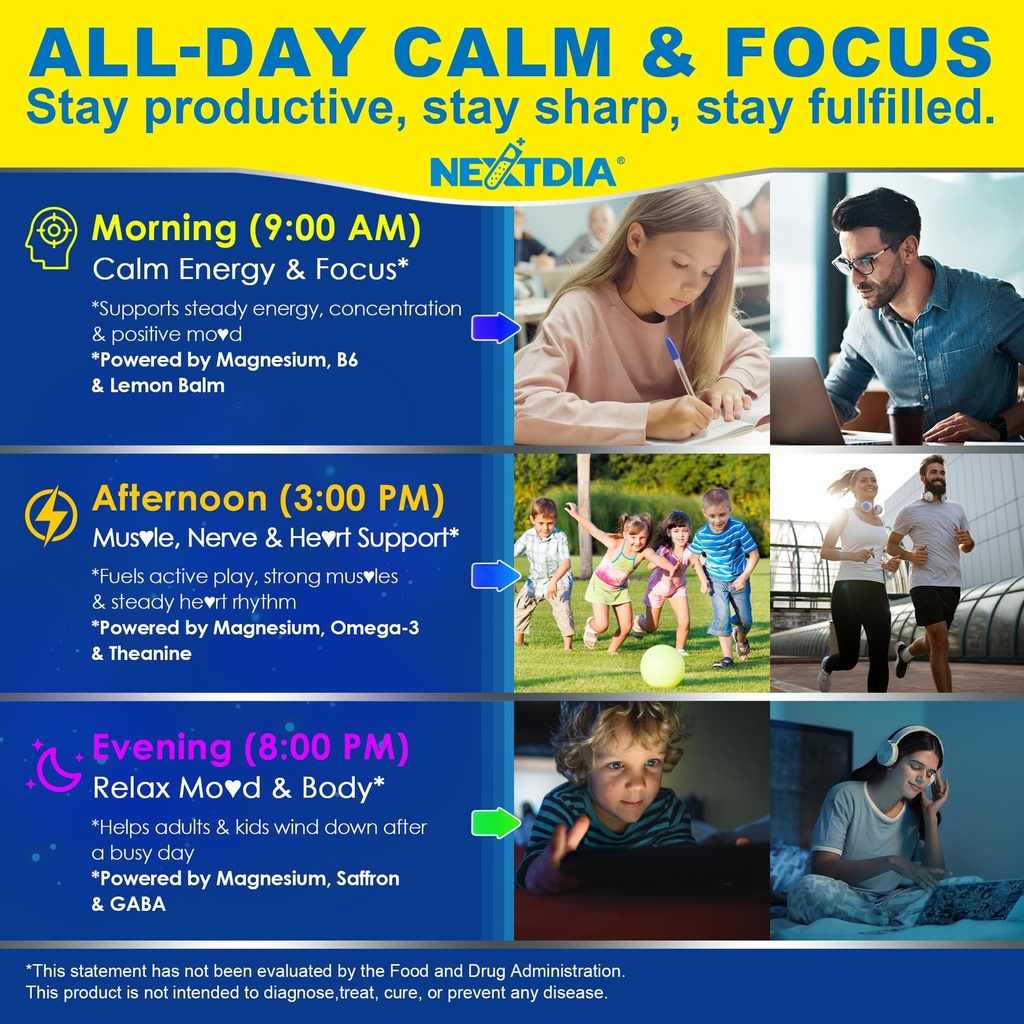 ALL-DAY CALM & FOCUS
Stay productive, stay sharp, stay fulfilled.

NEXTDIA®

Morning (9:00 AM)
Calm Energy & Focus*
*Supports steady energy, concentration & positive mo♥d
*Powered by Magnesium, B6 & Lemon Balm

Afternoon (3:00 PM)
Mus♥le, Nerve & He♥rt Support*
*Fuels active play, strong mus♥les & steady he♥rt rhythm
*Powered by Magnesium, Omega-3 & Theanine

Evening (8:00 PM)
Relax Mo♥d & Body*
*Helps adults & kids wind down after a busy day
*Powered by Magnesium, Saffron & GABA

*This statement has not been evaluated by the Food and Drug Administration.
This product is not intended to diagnose,treat, cure, or prevent any disease.